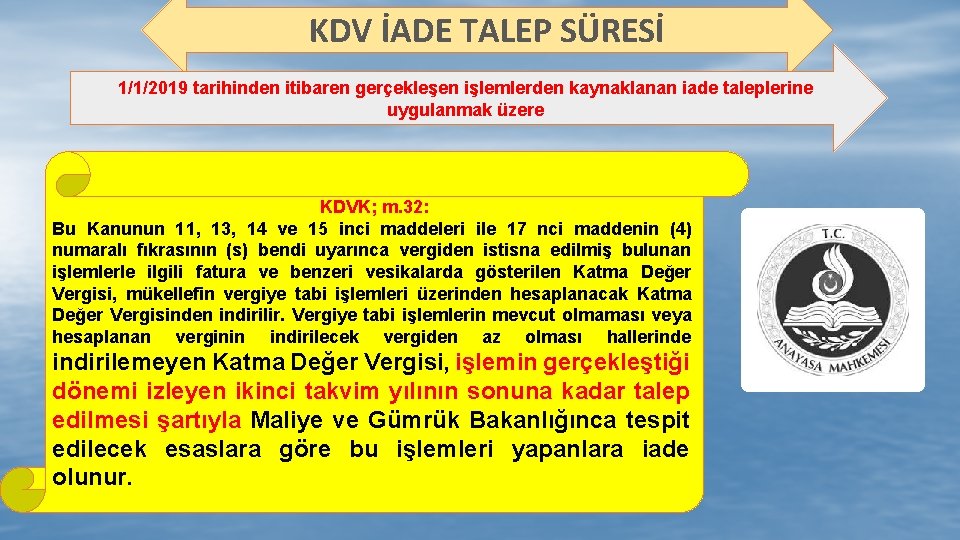 KDV İADE TALEP SÜRESİ

1/1/2019 tarihinden itibaren gerçekleşen işlemlerden kaynaklanan iade taleplerine uygulanmak üzere

KDVK; m.32:
Bu Kanunun 11, 13, 14 ve 15 inci maddeleri ile 17 nci maddenin (4) numaralı fıkrasının (s) bendi uyarınca vergiden istisna edilmiş bulunan işlemlerle ilgili fatura ve benzeri vesikalarda gösterilen Katma Değer Vergisi, mükellefin vergiye tabi işlemleri üzerinden hesaplanacak Katma Değer Vergisinden indirilir. Vergiye tabi işlemlerin mevcut olmaması veya hesaplanan verginin indirilecek vergiden az olması hallerinde indirilemeyen Katma Değer Vergisi, işlemin gerçekleştiği dönemi izleyen ikinci takvim yılının sonuna kadar talep edilmesi şartıyla Maliye ve Gümrük Bakanlığınca tespit edilecek esaslara göre bu işlemleri yapanlara iade olunur.

T.C.
ANAYASA MAHKEMESİ